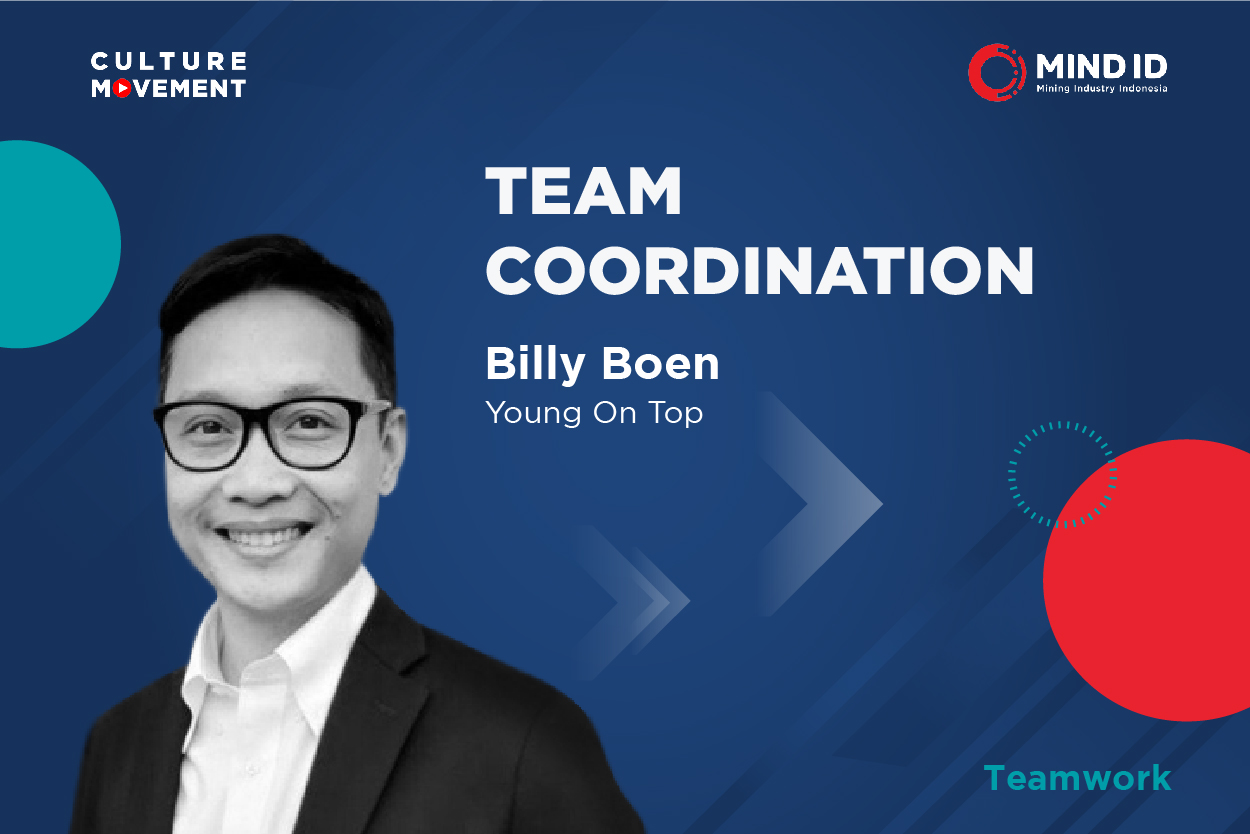 CULTURE
MOVEMENT

MIND ID
Mining Industry Indonesia

TEAM
COORDINATION

Billy Boen
Young On Top

Teamwork